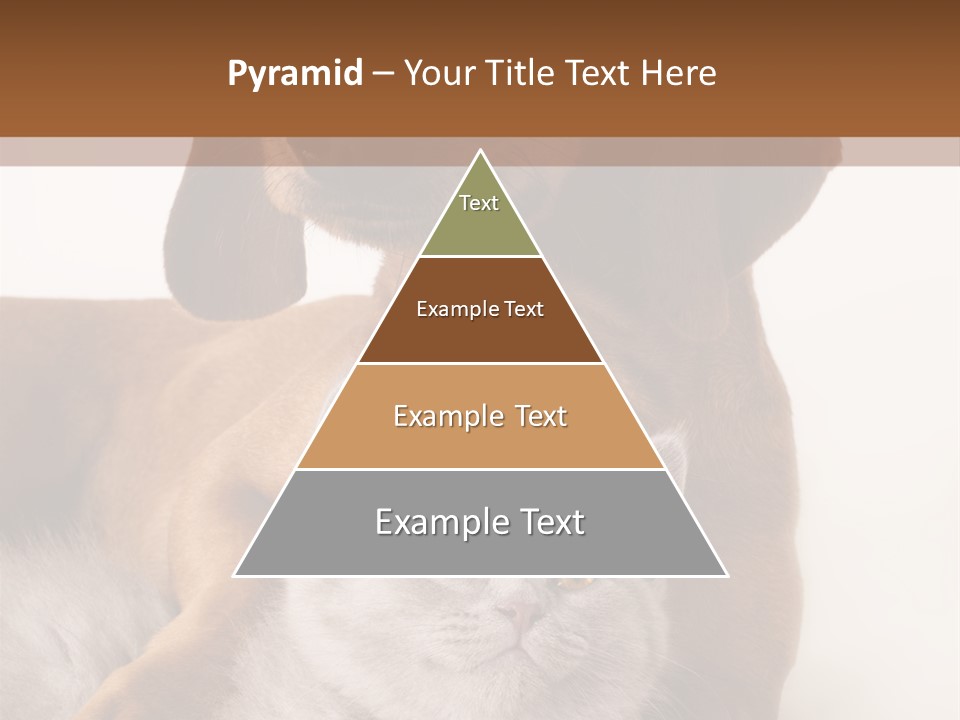 Pyramid – Your Title Text Here

Text

Example Text

Example Text

Example Text